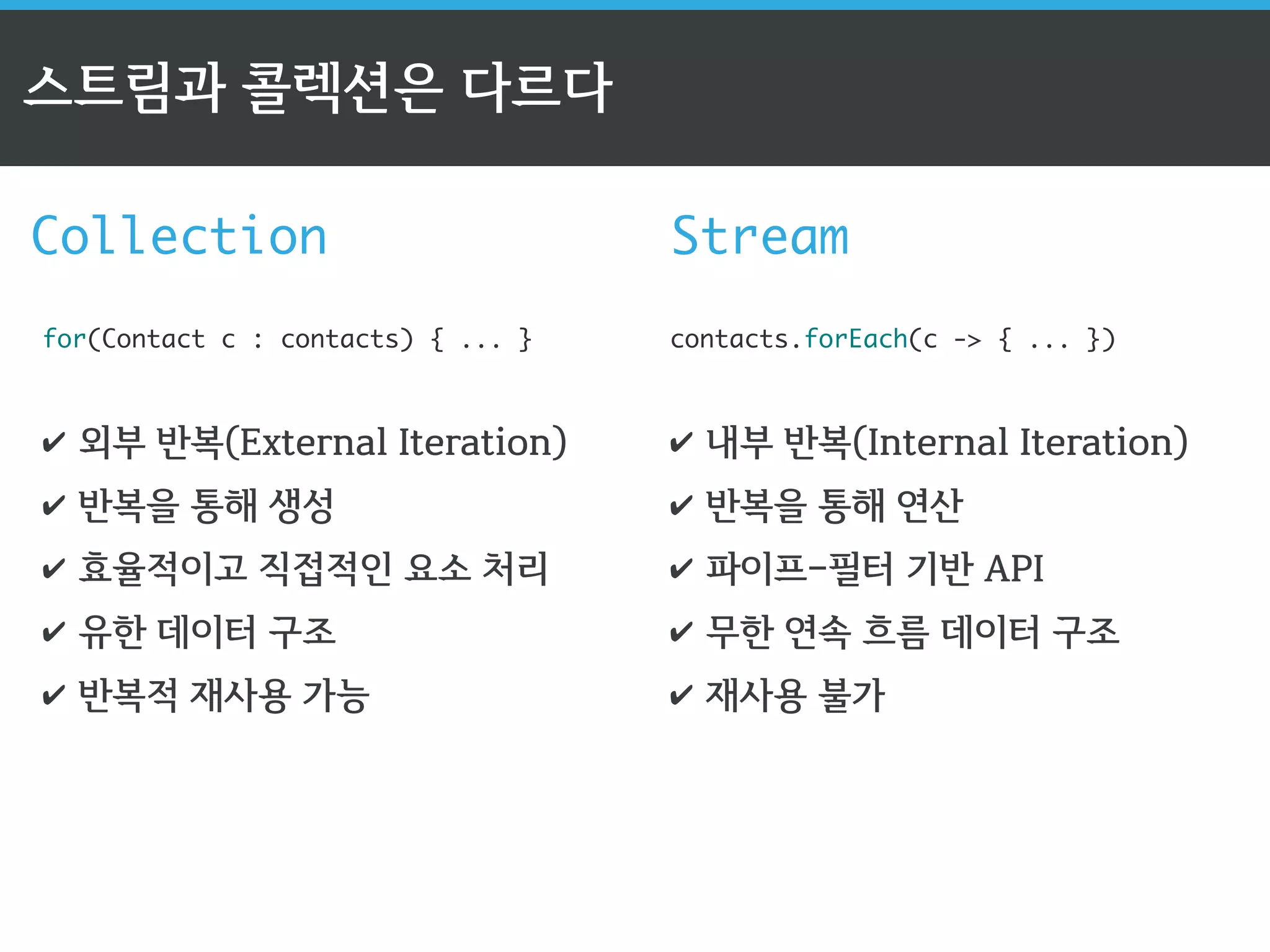 스트림과 콜렉션은 다르다

Collection

for(Contact c : contacts) { ... }

✔ 외부 반복(External Iteration)
✔ 반복을 통해 생성
✔ 효율적이고 직접적인 요소 처리
✔ 유한 데이터 구조
✔ 반복적 재사용 가능

Stream

contacts.forEach(c -> { ... })

✔ 내부 반복(Internal Iteration)
✔ 반복을 통해 연산
✔ 파이프-필터 기반 API
✔ 무한 연속 흐름 데이터 구조
✔ 재사용 불가